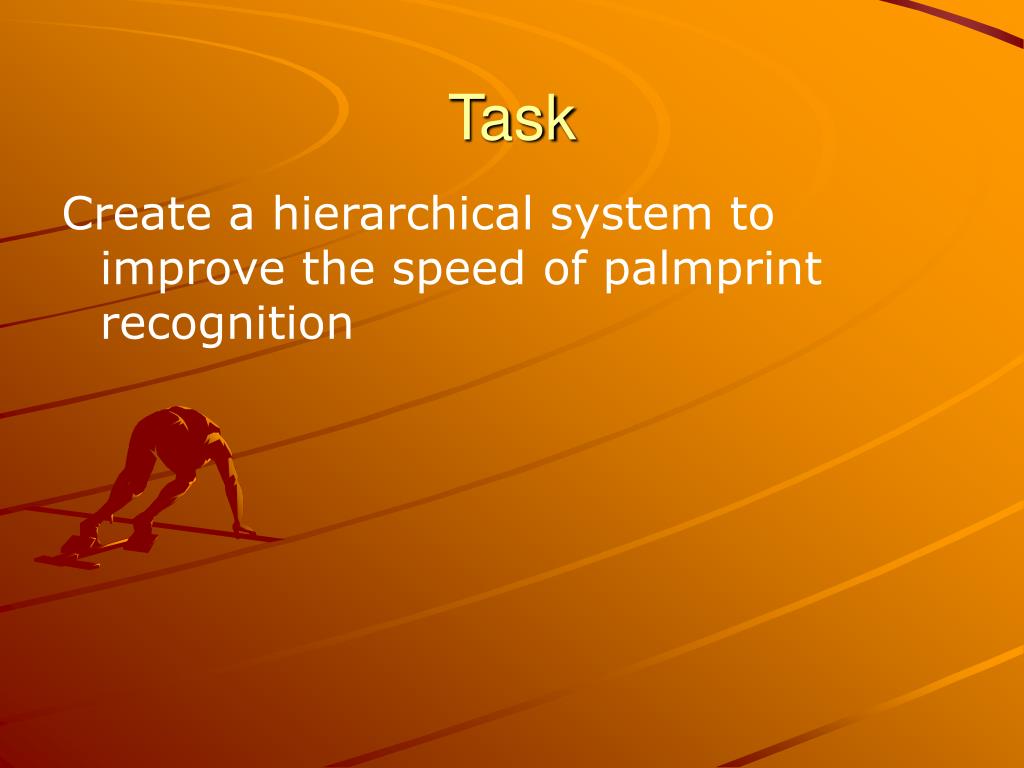 Task

Create a hierarchical system to improve the speed of palmprint recognition